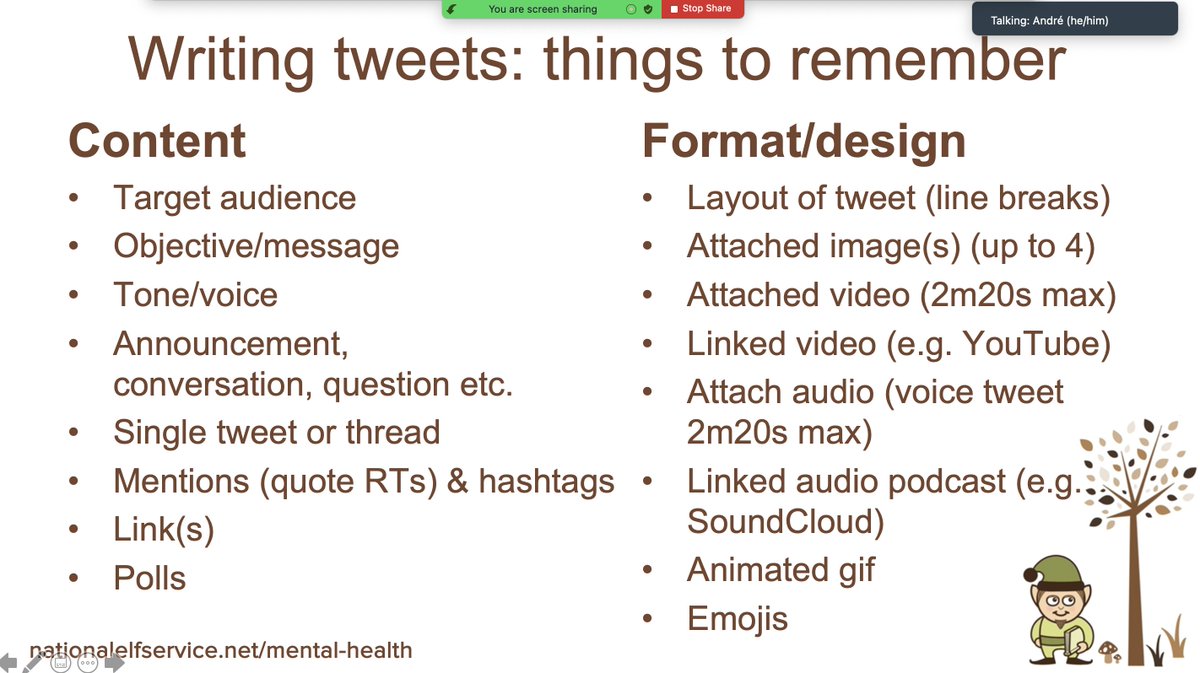 You are screen sharing
Stop Share
Talking: André (he/him)

Writing tweets: things to remember

Content
• Target audience
• Objective/message
• Tone/voice
• Announcement, conversation, question etc.
• Single tweet or thread
• Mentions (quote RTs) & hashtags
• Link(s)
• Polls

Format/design
• Layout of tweet (line breaks)
• Attached image(s) (up to 4)
• Attached video (2m20s max)
• Linked video (e.g. YouTube)
• Attach audio (voice tweet 2m20s max)
• Linked audio podcast (e.g. SoundCloud)
• Animated gif
• Emojis

nationalelfservice.net/mental-health